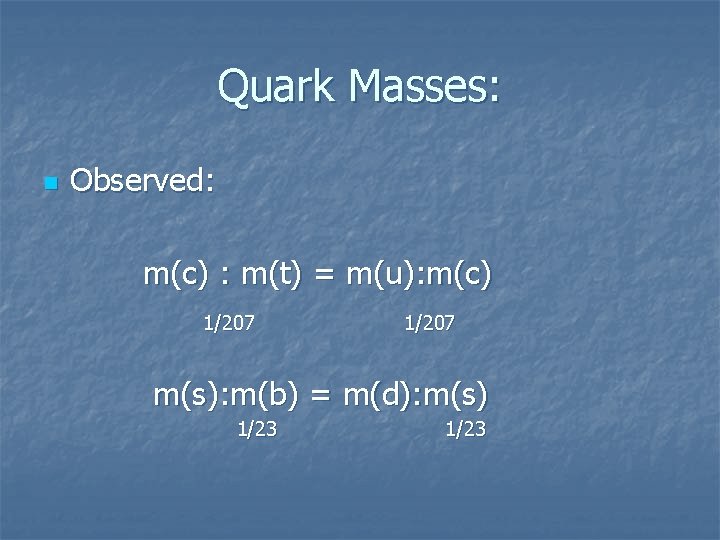 Quark Masses:

Observed:

m(c) : m(t) = m(u):m(c)

1/207 1/207

m(s):m(b) = m(d):m(s)

1/23 1/23